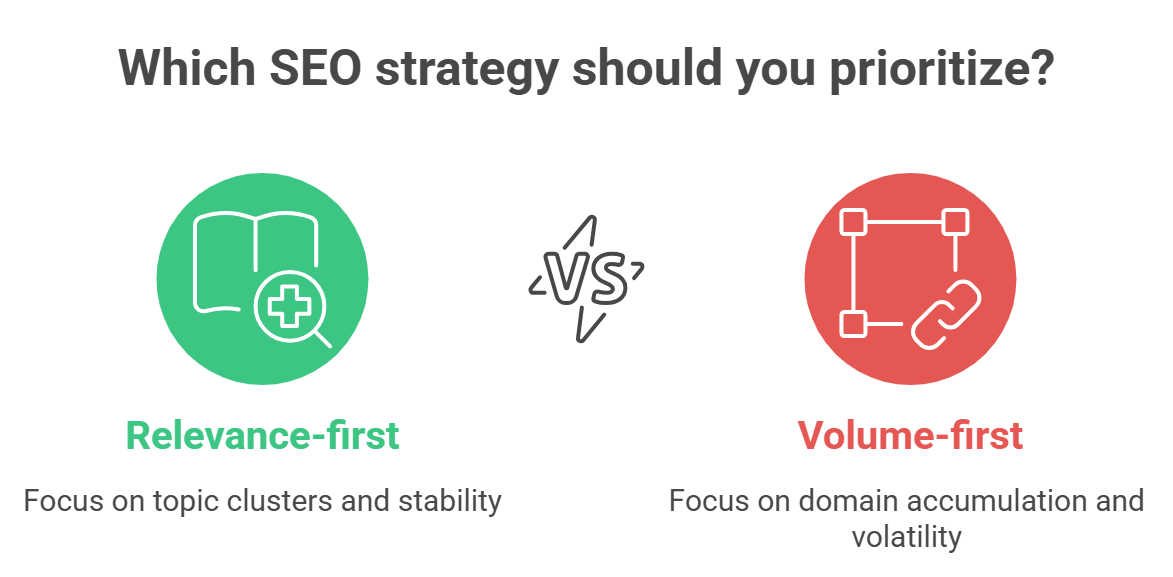 Which SEO strategy should you prioritize?

VS

Relevance-first

Focus on topic clusters and stability

Volume-first

Focus on domain accumulation and volatility